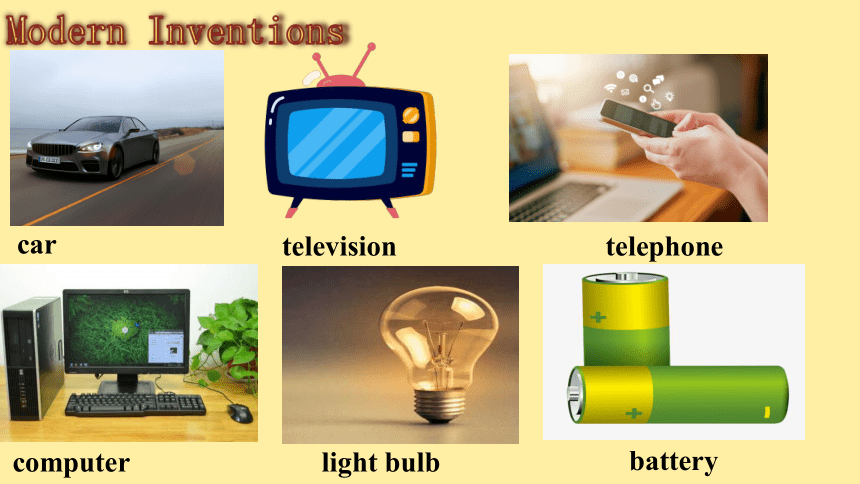 Modern Inventions

car

television

telephone

computer

light bulb

battery